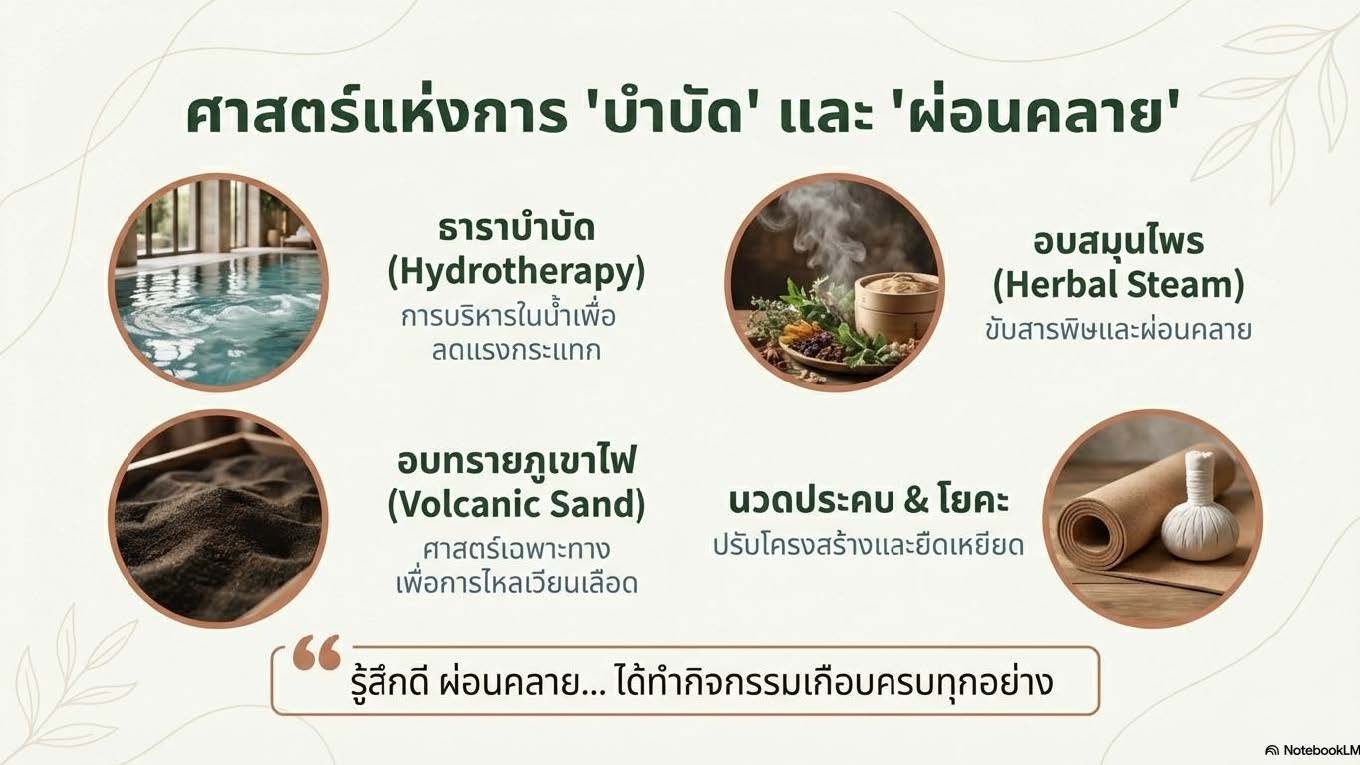 ศาสตร์แห่งการ 'บำบัด' และ 'ผ่อนคลาย'

ธาราบำบัด (Hydrotherapy)
การบริหารในน้ำเพื่อลดแรงกระแทก

อบสมุนไพร (Herbal Steam)
ขับสารพิษและผ่อนคลาย

อบทรายภูเขาไฟ (Volcanic Sand)
ศาสตร์เฉพาะทางเพื่อการไหลเวียนเลือด

นวดประคบ & โยคะ
ปรับโครงสร้างและยืดเหยียด

“ รู้สึกดี ผ่อนคลาย... ได้ทำกิจกรรมเกือบครบทุกอย่าง

NotebookLM